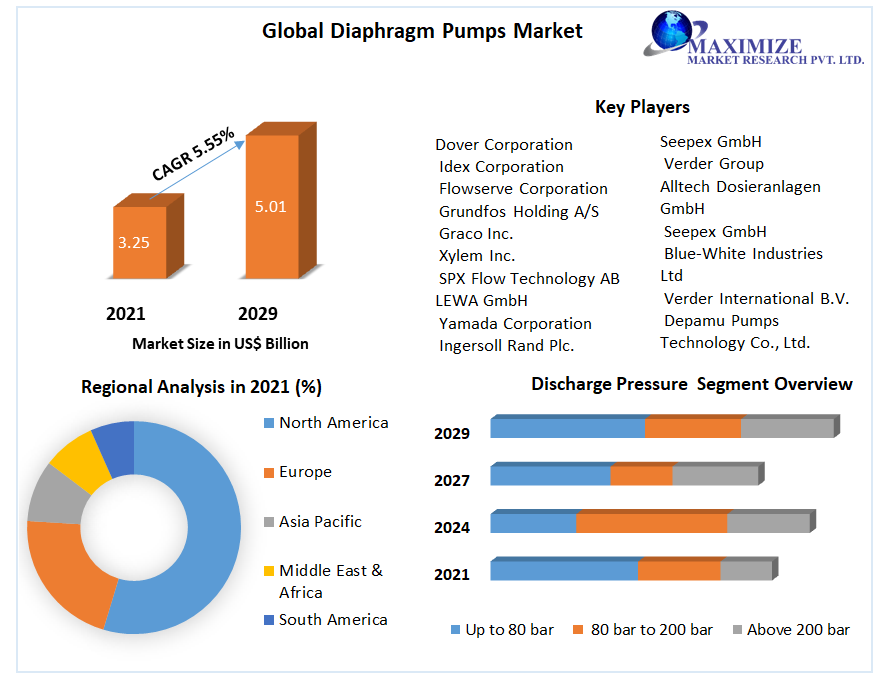 Global Diaphragm Pumps Market

MAXIMIZE
MARKET RESEARCH PVT. LTD.

CAGR 5.55%

3.25

5.01

2021

2029

Market Size in US$ Billion

Key Players

Dover Corporation
Idex Corporation
Flowserve Corporation
Grundfos Holding A/S
Graco Inc.
Xylem Inc.
SPX Flow Technology AB
LEWA GmbH
Yamada Corporation
Ingersoll Rand Plc.

Seepex GmbH
Verder Group
Alltech Dosieranlagen GmbH
Seepex GmbH
Blue-White Industries Ltd
Verder International B.V.
Depamu Pumps Technology Co., Ltd.

Regional Analysis in 2021 (%)

North America
Europe
Asia Pacific
Middle East & Africa
South America

Discharge Pressure Segment Overview

2029
2027
2024
2021

Up to 80 bar
80 bar to 200 bar
Above 200 bar